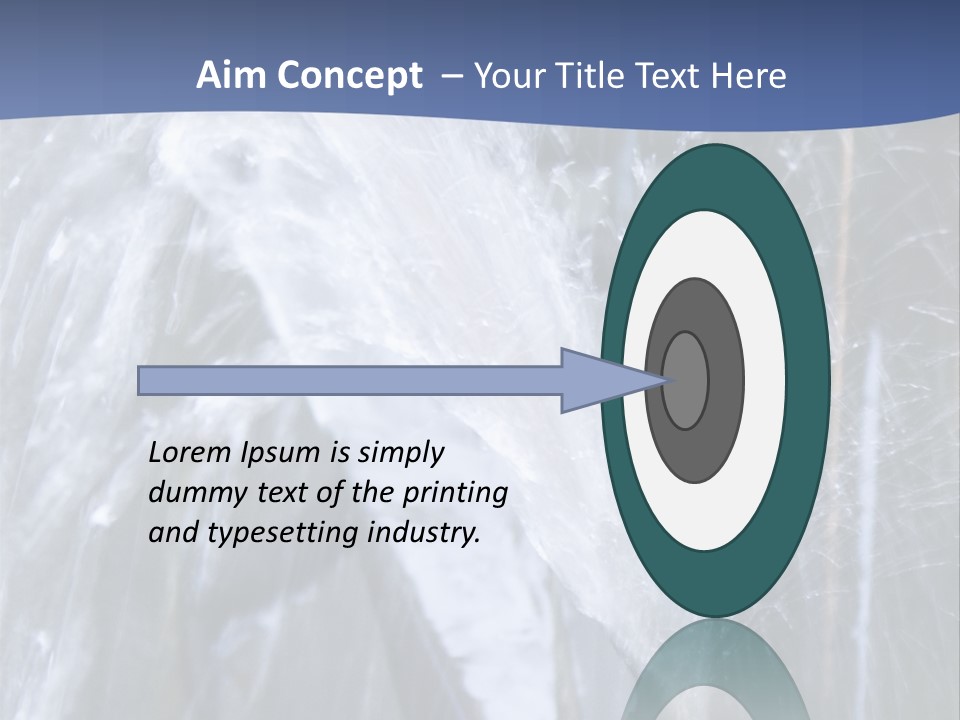 Aim Concept – Your Title Text Here

Lorem Ipsum is simply dummy text of the printing and typesetting industry.